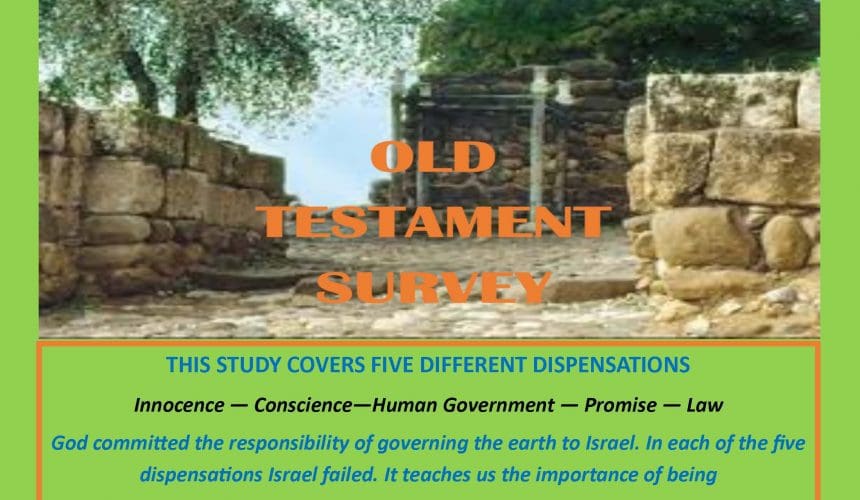 OLD TESTAMENT SURVEY

THIS STUDY COVERS FIVE DIFFERENT DISPENSATIONS

Innocence — Conscience—Human Government — Promise — Law

God committed the responsibility of governing the earth to Israel. In each of the five dispensations Israel failed. It teaches us the importance of being